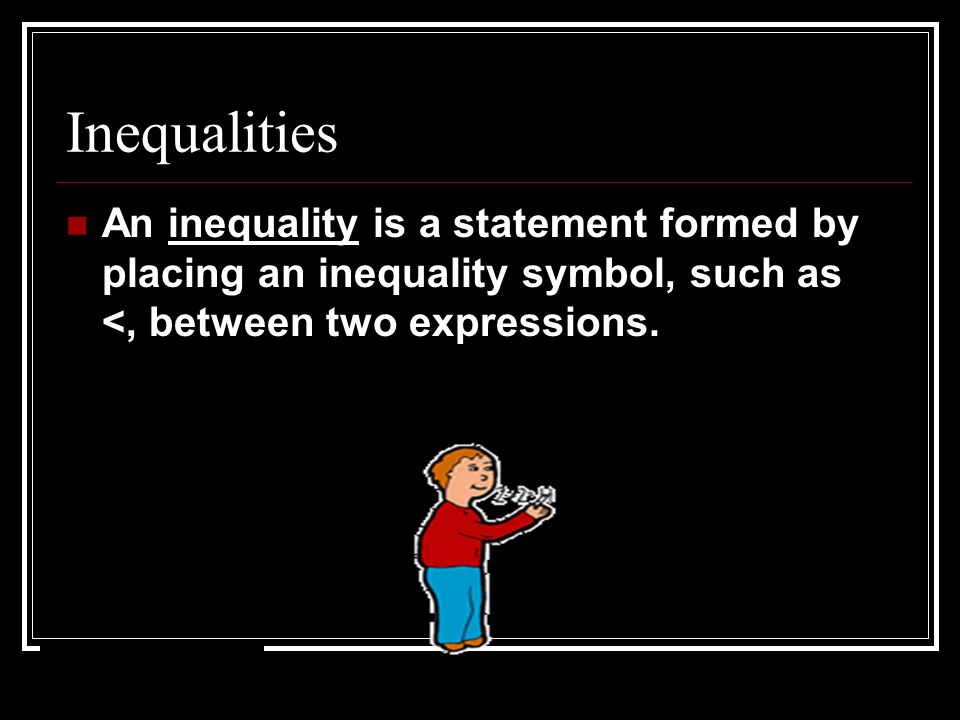 Inequalities

An inequality is a statement formed by placing an inequality symbol, such as <, between two expressions.